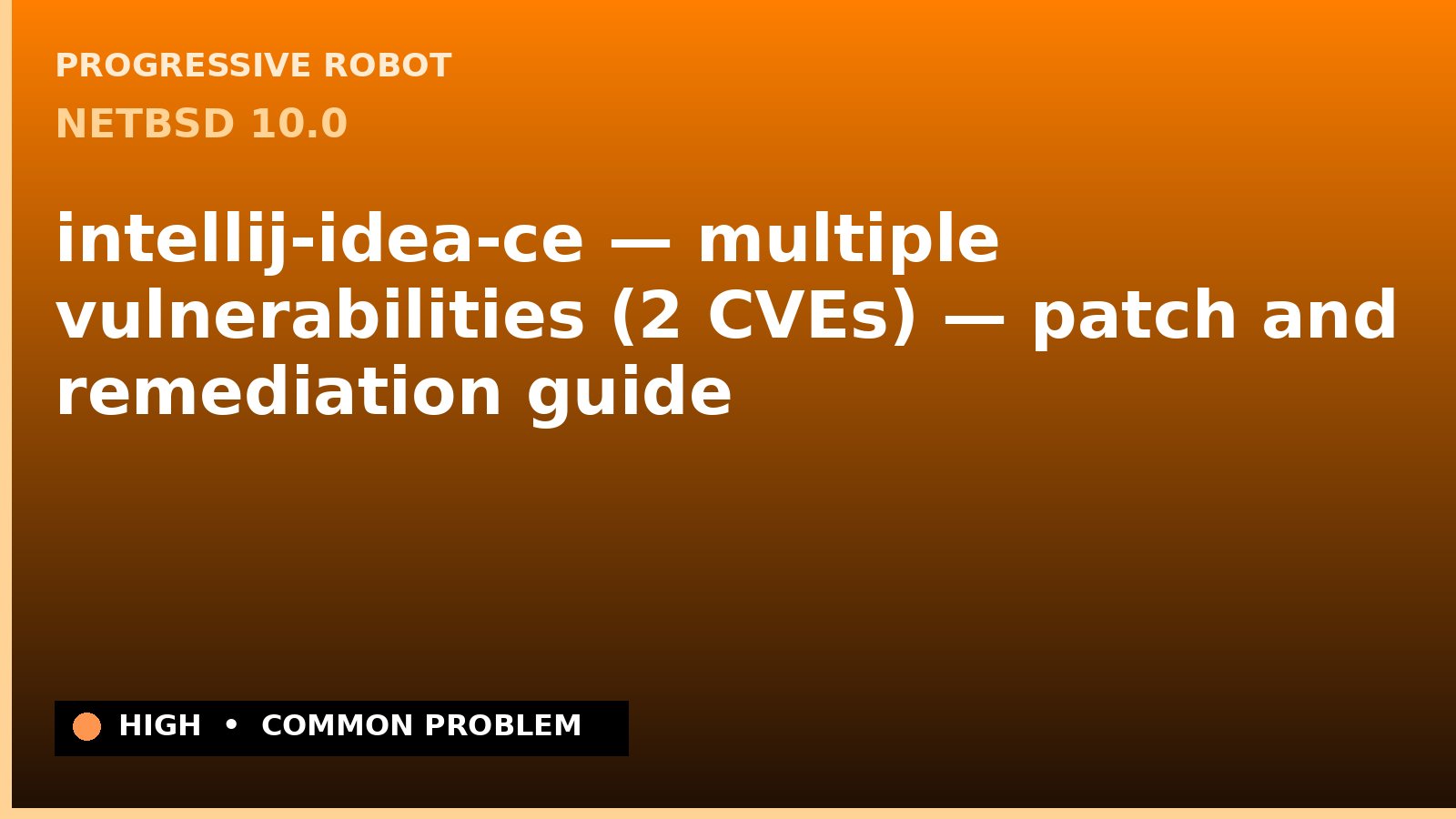 PROGRESSIVE ROBOT
NETBSD 10.0

intellij-idea-ce — multiple vulnerabilities (2 CVEs) — patch and remediation guide

HIGH • COMMON PROBLEM